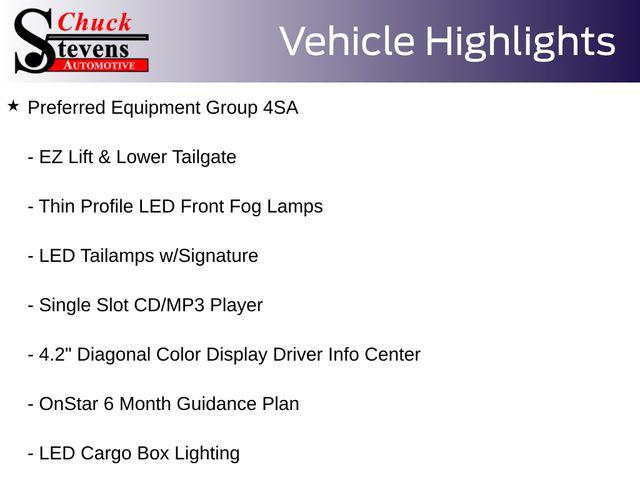 Chuck Stevens AUTOMOTIVE

Vehicle Highlights

★ Preferred Equipment Group 4SA

- EZ Lift & Lower Tailgate

- Thin Profile LED Front Fog Lamps

- LED Tailamps w/Signature

- Single Slot CD/MP3 Player

- 4.2" Diagonal Color Display Driver Info Center

- OnStar 6 Month Guidance Plan

- LED Cargo Box Lighting